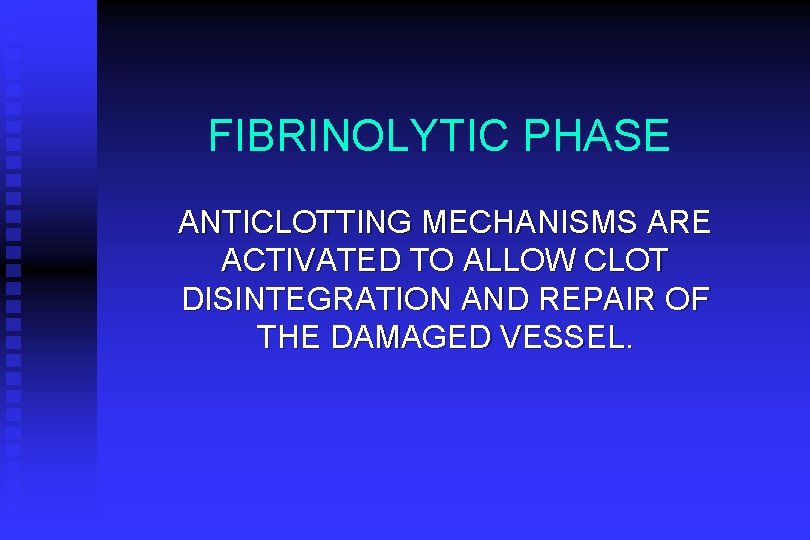 FIBRINOLYTIC PHASE

ANTICLOTTING MECHANISMS ARE ACTIVATED TO ALLOW CLOT DISINTEGRATION AND REPAIR OF THE DAMAGED VESSEL.